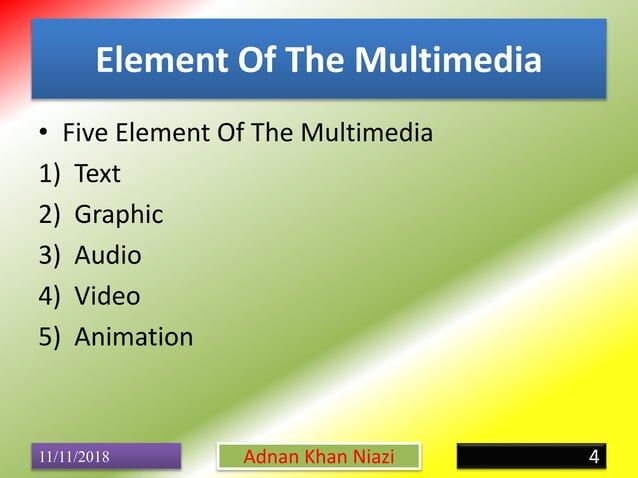 Element Of The Multimedia

• Five Element Of The Multimedia
1) Text
2) Graphic
3) Audio
4) Video
5) Animation

11/11/2018

Adnan Khan Niazi

4